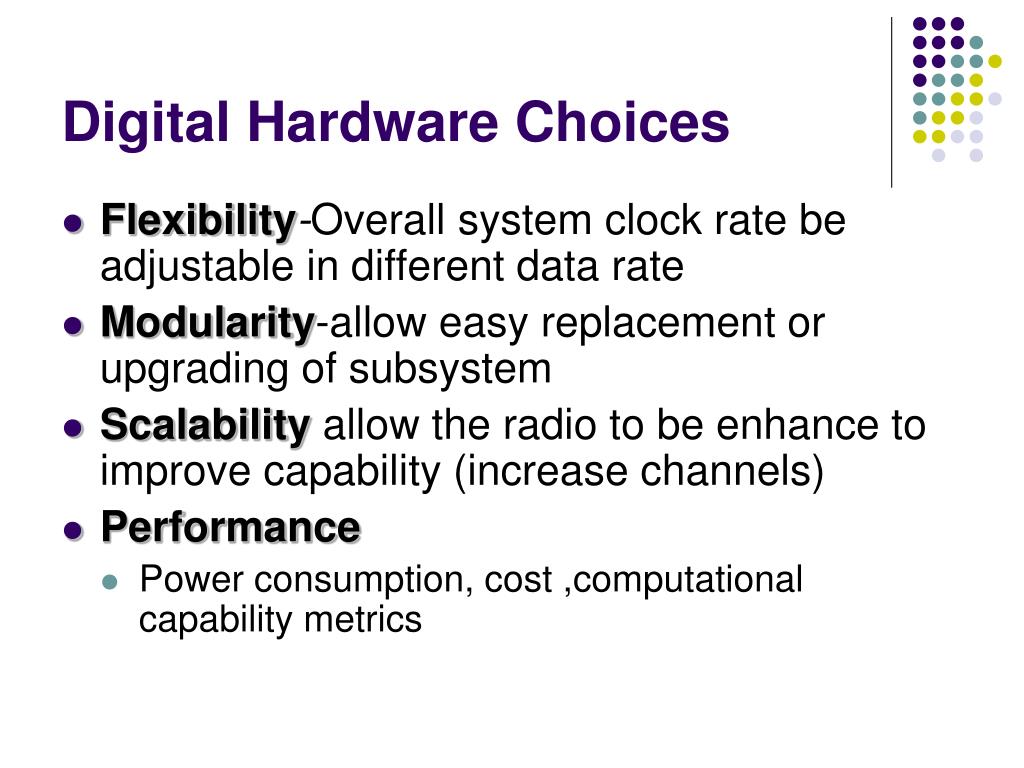 Digital Hardware Choices

- Flexibility-Overall system clock rate be adjustable in different data rate
- Modularity-allow easy replacement or upgrading of subsystem
- Scalability allow the radio to be enhance to improve capability (increase channels)
- Performance
  - Power consumption, cost ,computational capability metrics